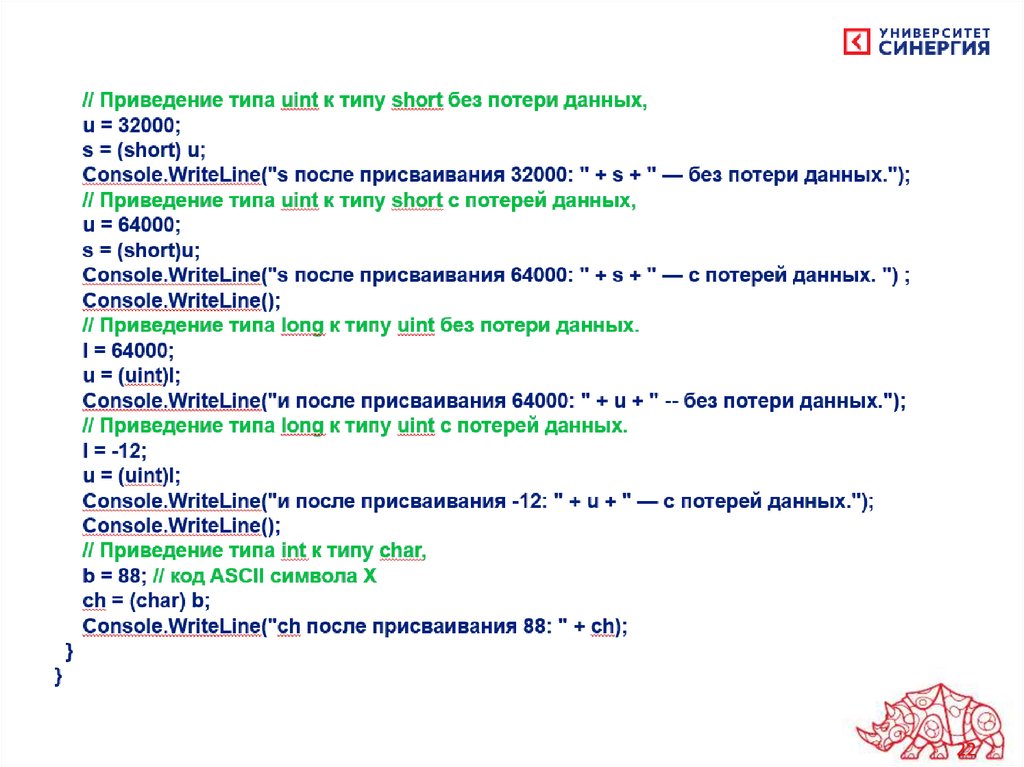 УНИВЕРСИТЕТ СИНЕРГИЯ

// Приведение типа uint к типу short без потери данных,
u = 32000;
s = (short) u;
Console.WriteLine("s после присваивания 32000: " + s + " — без потери данных.");
// Приведение типа uint к типу short с потерей данных,
u = 64000;
s = (short)u;
Console.WriteLine("s после присваивания 64000: " + s + " — с потерей данных. ") ;
Console.WriteLine();
// Приведение типа long к типу uint без потери данных.
l = 64000;
u = (uint)l;
Console.WriteLine("и после присваивания 64000: " + u + " -- без потери данных.");
// Приведение типа long к типу uint с потерей данных.
l = -12;
u = (uint)l;
Console.WriteLine("и после присваивания -12: " + u + " — с потерей данных.");
Console.WriteLine();
// Приведение типа int к типу char,
b = 88; // код ASCII символа X
ch = (char) b;
Console.WriteLine("ch после присваивания 88: " + ch);
}
}

22